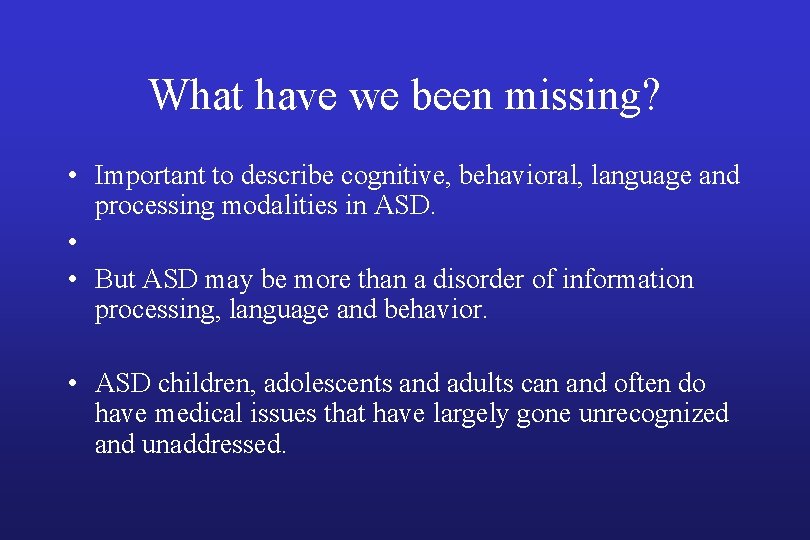 What have we been missing?

• Important to describe cognitive, behavioral, language and processing modalities in ASD.

•

• But ASD may be more than a disorder of information processing, language and behavior.

• ASD children, adolescents and adults can and often do have medical issues that have largely gone unrecognized and unaddressed.